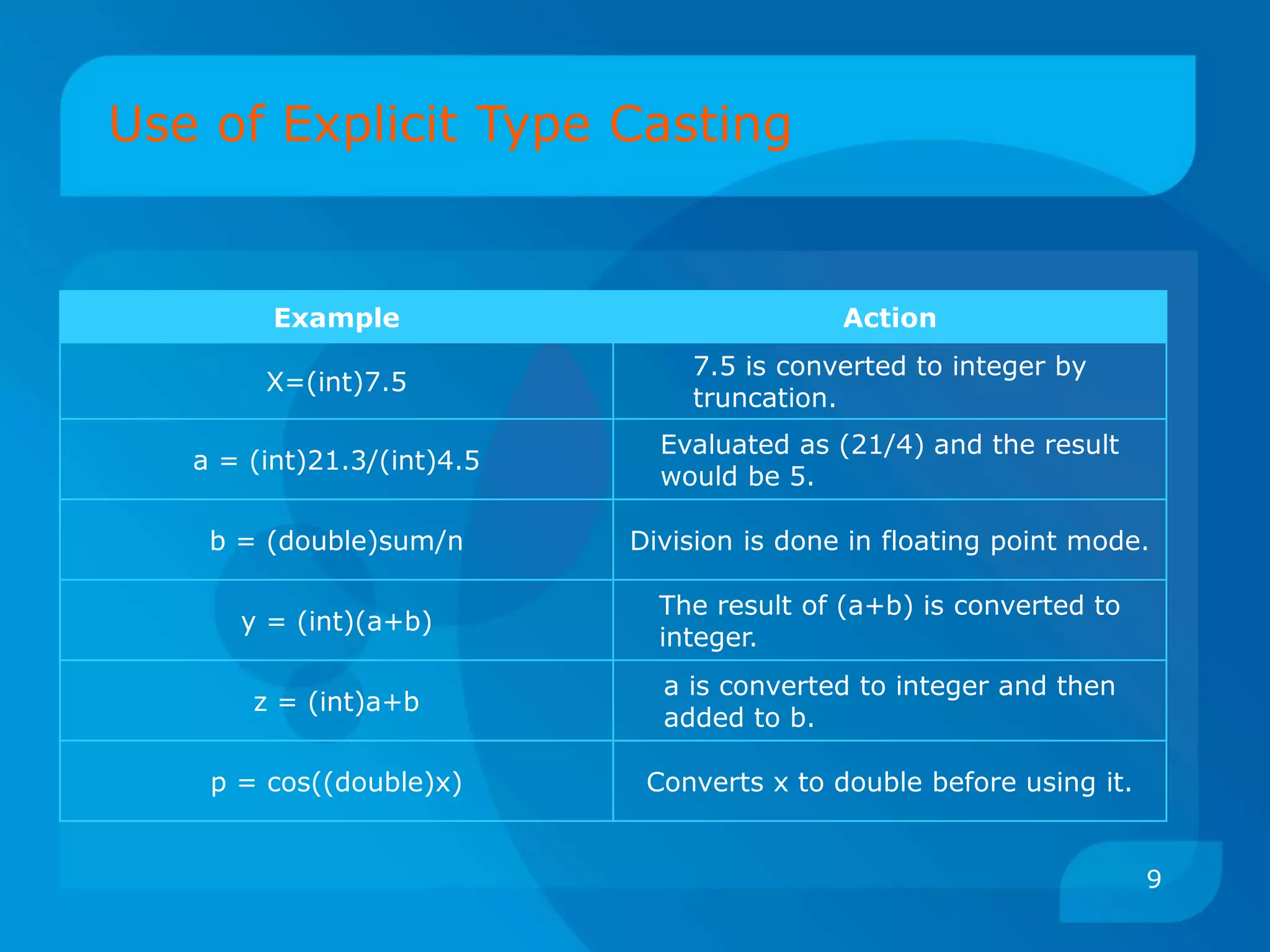 Use of Explicit Type Casting

| Example | Action |
|---|---|
| X=(int)7.5 | 7.5 is converted to integer by truncation. |
| a = (int)21.3/(int)4.5 | Evaluated as (21/4) and the result would be 5. |
| b = (double)sum/n | Division is done in floating point mode. |
| y = (int)(a+b) | The result of (a+b) is converted to integer. |
| z = (int)a+b | a is converted to integer and then added to b. |
| p = cos((double)x) | Converts x to double before using it. |

9